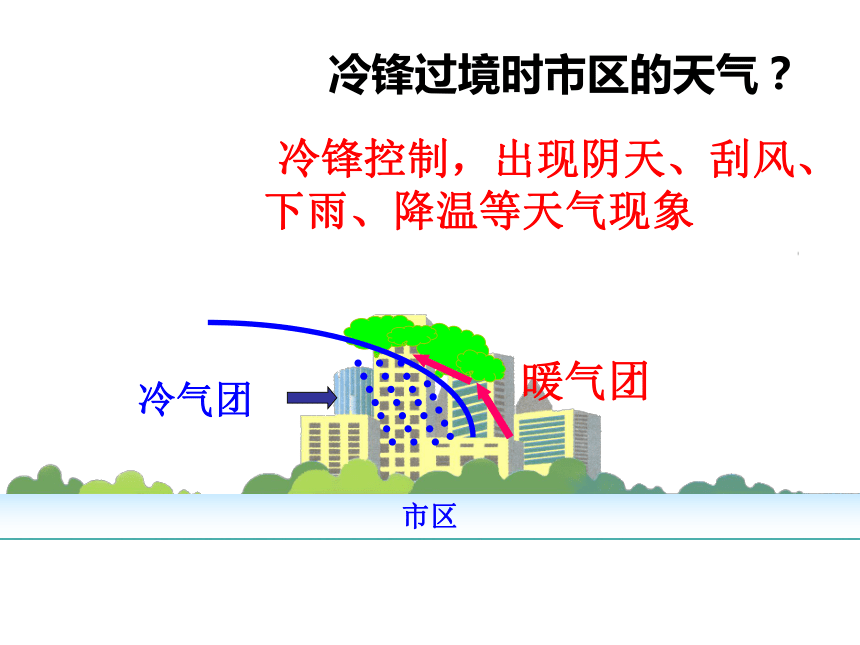 冷锋过境时市区的天气？

冷锋控制，出现阴天、刮风、下雨、降温等天气现象

冷气团

暖气团

市区